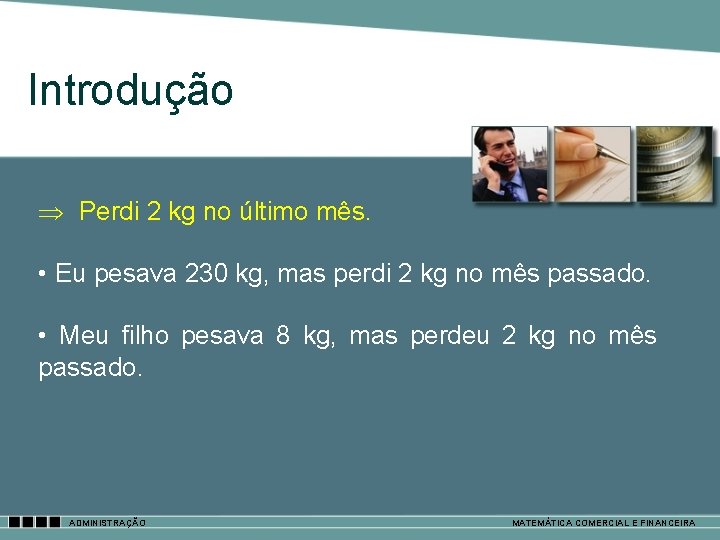 Introdução

$\Rightarrow$ Perdi 2 kg no último mês.

• Eu pesava 230 kg, mas perdi 2 kg no mês passado.

• Meu filho pesava 8 kg, mas perdeu 2 kg no mês passado.

ADMINISTRAÇÃO

MATEMÁTICA COMERCIAL E FINANCEIRA